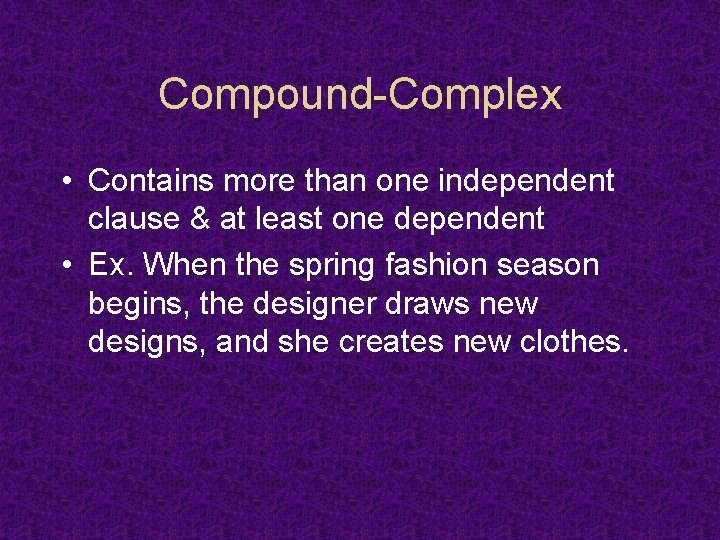 Compound-Complex

• Contains more than one independent clause & at least one dependent
• Ex. When the spring fashion season begins, the designer draws new designs, and she creates new clothes.